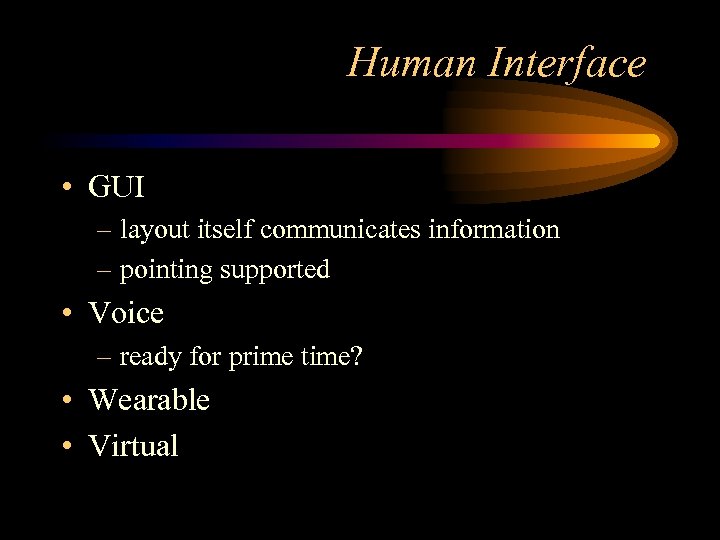 Human Interface

• GUI
  – layout itself communicates information
  – pointing supported
• Voice
  – ready for prime time?
• Wearable
• Virtual